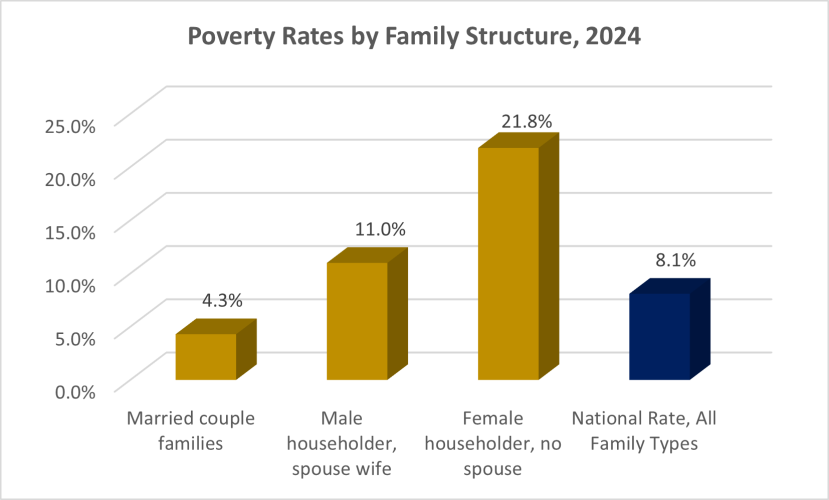 Poverty Rates by Family Structure, 2024

25.0%
20.0%
15.0%
10.0%
5.0%
0.0%

4.3%
11.0%
21.8%
8.1%

Married couple families
Male householder, spouse wife
Female householder, no spouse
National Rate, All Family Types